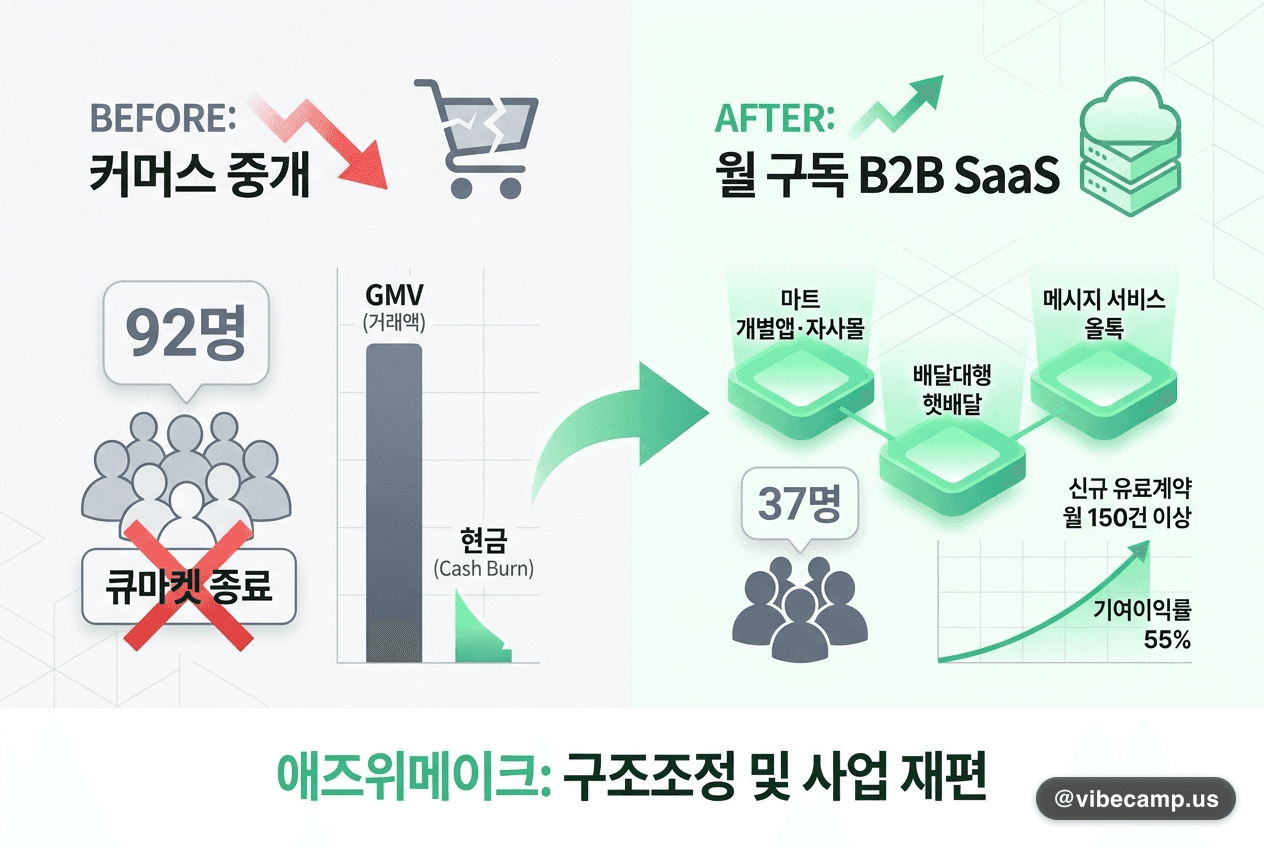 BEFORE:
커머스 중개

92명

큐마켓 종료

GMV
(거래액)

현금
(Cash Burn)

AFTER:
월 구독 B2B SaaS

마트
개별앱·자사몰

배달대행
햇배달

메시지 서비스
올톡

37명

신규 유료계약
월 150건 이상

기여이익률
55%

애즈위메이크: 구조조정 및 사업 재편

@vibecamp.us